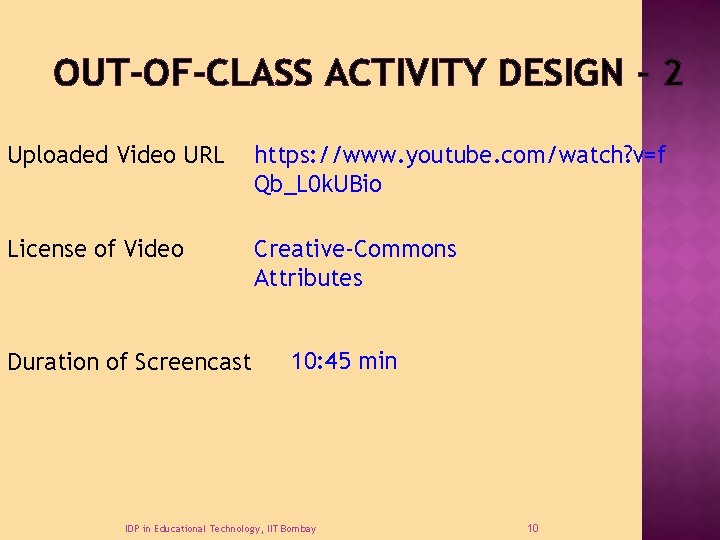 OUT-OF-CLASS ACTIVITY DESIGN - 2

Uploaded Video URL https://www.youtube.com/watch?v=fQb_L0kUBio

License of Video Creative-Commons Attributes

Duration of Screencast 10:45 min

IDP in Educational Technology, IIT Bombay 10